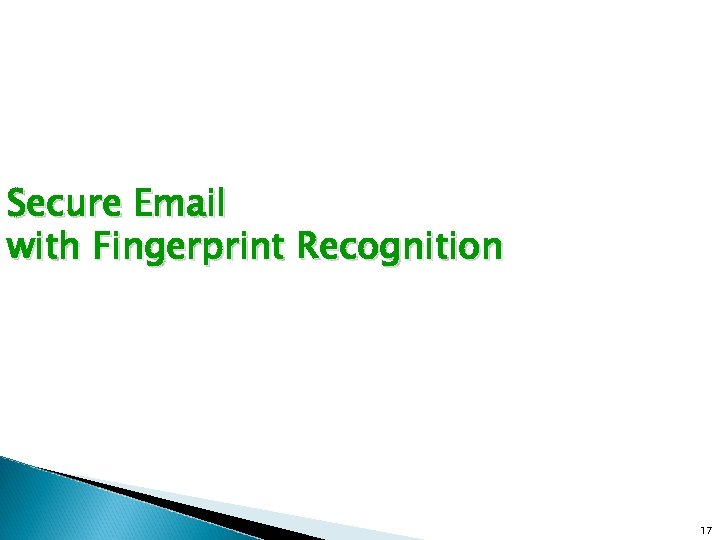 Secure Email
with Fingerprint Recognition

17